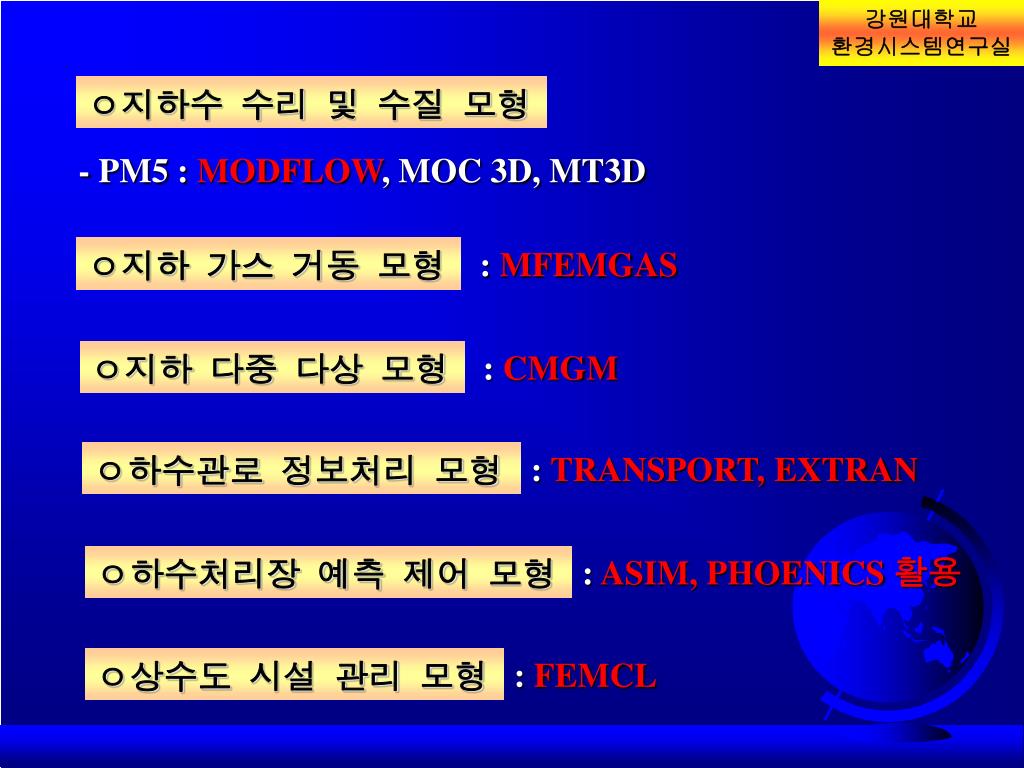 강원대학교
환경시스템연구실

ㅇ지하수 수리 및 수질 모형

- PM5 : MODFLOW, MOC 3D, MT3D

ㅇ지하 가스 거동 모형 : MFEMGAS

ㅇ지하 다중 다상 모형 : CMGM

ㅇ하수관로 정보처리 모형 : TRANSPORT, EXTRAN

ㅇ하수처리장 예측 제어 모형 : ASIM, PHOENICS 활용

ㅇ상수도 시설 관리 모형 : FEMCL